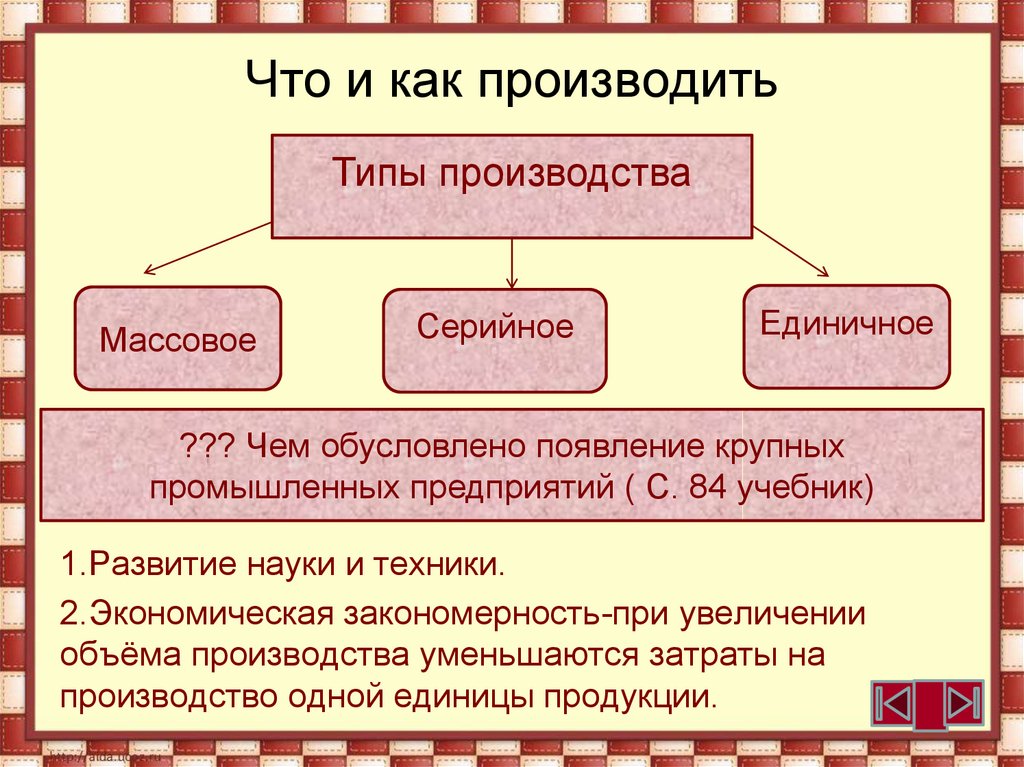 Что и как производить

Типы производства

Массовое

Серийное

Единичное

??? Чем обусловлено появление крупных промышленных предприятий ( С. 84 учебник)

1.Развитие науки и техники.

2.Экономическая закономерность-при увеличении объёма производства уменьшаются затраты на производство одной единицы продукции.

http://aida.ucoz.ru